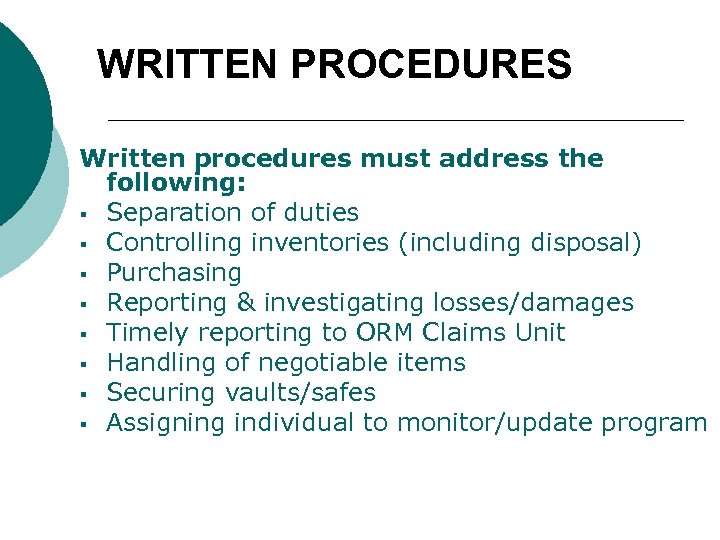 WRITTEN PROCEDURES

Written procedures must address the following:

- Separation of duties
- Controlling inventories (including disposal)
- Purchasing
- Reporting & investigating losses/damages
- Timely reporting to ORM Claims Unit
- Handling of negotiable items
- Securing vaults/safes
- Assigning individual to monitor/update program